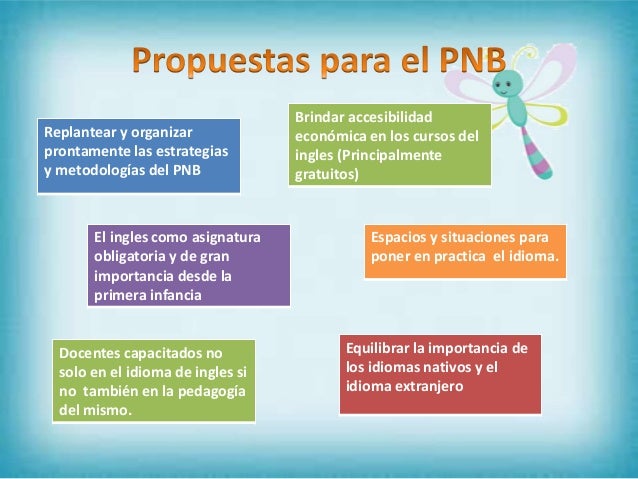 Propuestas para el PNB

Replantear y organizar prontamente las estrategias y metodologías del PNB

Brindar accesibilidad económica en los cursos del ingles (Principalmente gratuitos)

El ingles como asignatura obligatoria y de gran importancia desde la primera infancia

Espacios y situaciones para poner en practica el idioma.

Docentes capacitados no solo en el idioma de ingles si no también en la pedagogía del mismo.

Equilibrar la importancia de los idiomas nativos y el idioma extranjero